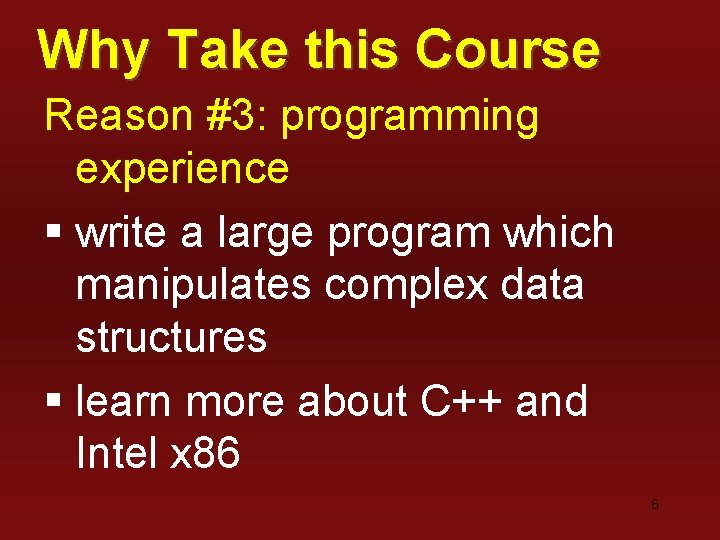 Why Take this Course

Reason #3: programming experience

▪ write a large program which manipulates complex data structures

▪ learn more about C++ and Intel x86

6